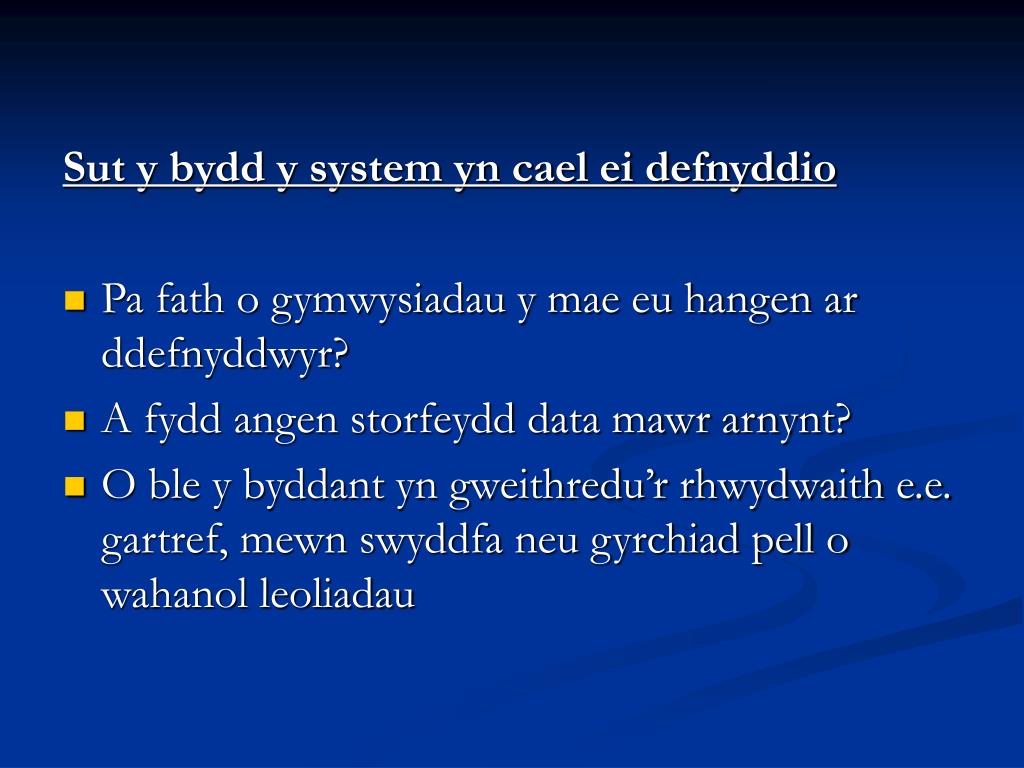 Sut y bydd y system yn cael ei defnyddio

Pa fath o gymwysiadau y mae eu hangen ar ddefnyddwyr?

A fydd angen storfeydd data mawr arnynt?

O ble y byddant yn gweithredu’r rhwydwaith e.e. gartref, mewn swyddfa neu gyrchiad pell o wahanol leoliadau